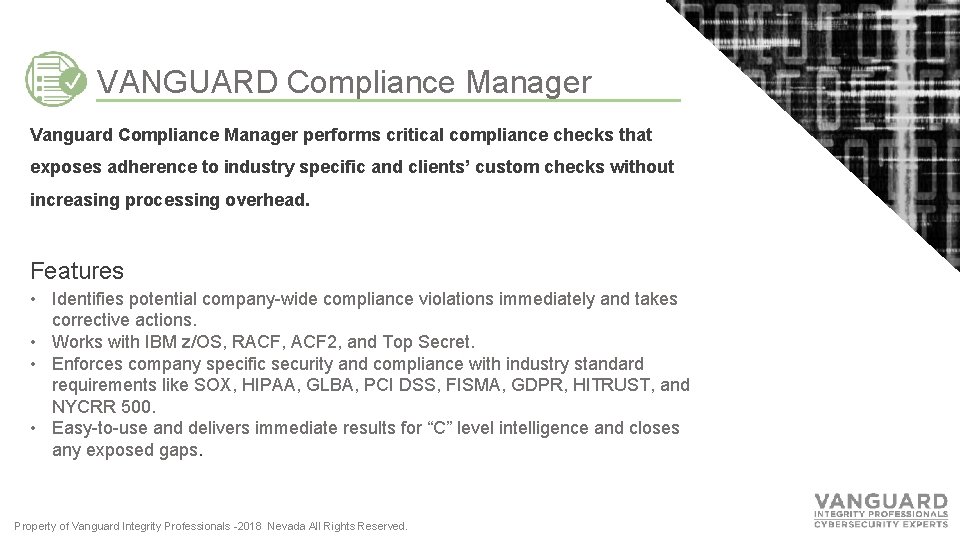 VANGUARD Compliance Manager

Vanguard Compliance Manager performs critical compliance checks that exposes adherence to industry specific and clients' custom checks without increasing processing overhead.

Features

• Identifies potential company-wide compliance violations immediately and takes corrective actions.
• Works with IBM z/OS, RACF, ACF2, and Top Secret.
• Enforces company specific security and compliance with industry standard requirements like SOX, HIPAA, GLBA, PCI DSS, FISMA, GDPR, HITRUST, and NYCRR 500.
• Easy-to-use and delivers immediate results for "C" level intelligence and closes any exposed gaps.

Property of Vanguard Integrity Professionals -2018 Nevada All Rights Reserved.

VANGUARD
INTEGRITY PROFESSIONALS
CYBERSECURITY EXPERTS